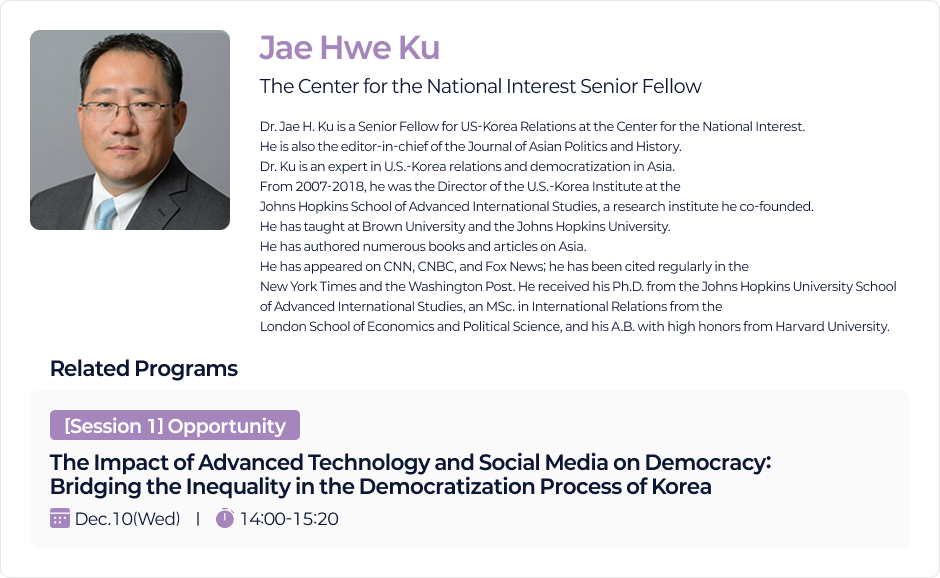 Jae Hwe Ku

The Center for the National Interest Senior Fellow

Dr. Jae H. Ku is a Senior Fellow for US-Korea Relations at the Center for the National Interest.
He is also the editor-in-chief of the Journal of Asian Politics and History.
Dr. Ku is an expert in U.S.-Korea relations and democratization in Asia.
From 2007-2018, he was the Director of the U.S.-Korea Institute at the Johns Hopkins School of Advanced International Studies, a research institute he co-founded.
He has taught at Brown University and the Johns Hopkins University.
He has authored numerous books and articles on Asia.
He has appeared on CNN, CNBC, and Fox News; he has been cited regularly in the New York Times and the Washington Post. He received his Ph.D. from the Johns Hopkins University School of Advanced International Studies, an MSc. in International Relations from the London School of Economics and Political Science, and his A.B. with high honors from Harvard University.

Related Programs

[Session 1] Opportunity

The Impact of Advanced Technology and Social Media on Democracy: Bridging the Inequality in the Democratization Process of Korea

Dec.10(Wed) | 14:00-15:20